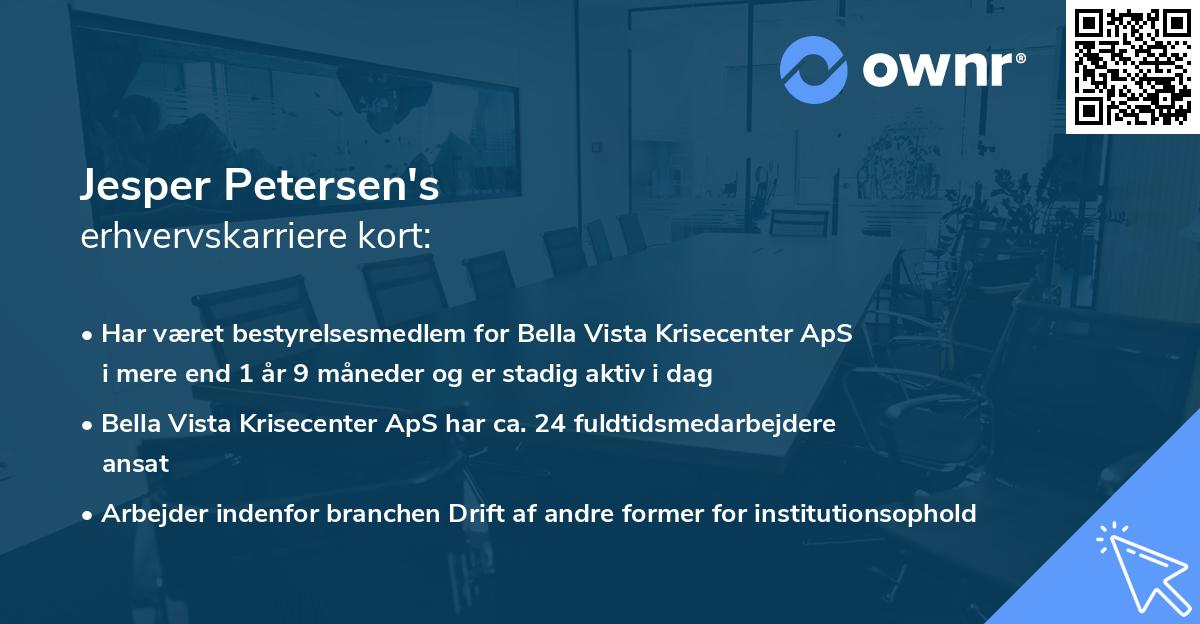 ownr®

Jesper Petersen's
erhvervskarriere kort:

• Har været bestyrelsesmedlem for Bella Vista Krisecenter ApS i mere end 1 år 9 måneder og er stadig aktiv i dag

• Bella Vista Krisecenter ApS har ca. 24 fuldtidsmedarbejdere ansat

• Arbejder indenfor branchen Drift af andre former for institutionsophold